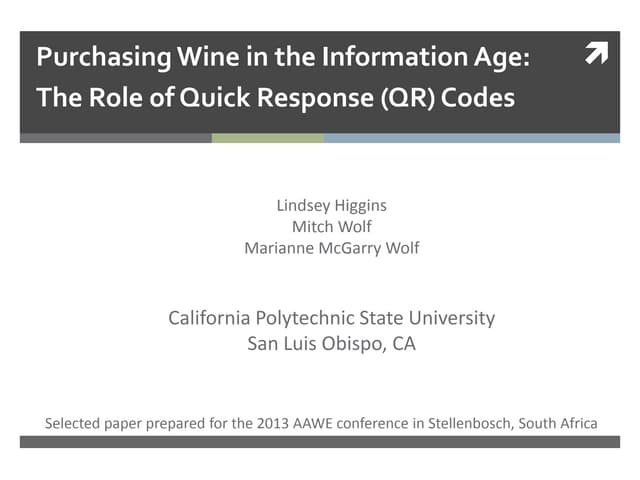 Purchasing Wine in the Information Age: The Role of Quick Response (QR) Codes

Lindsey Higgins
Mitch Wolf
Marianne McGarry Wolf

California Polytechnic State University
San Luis Obispo, CA

Selected paper prepared for the 2013 AAWE conference in Stellenbosch, South Africa